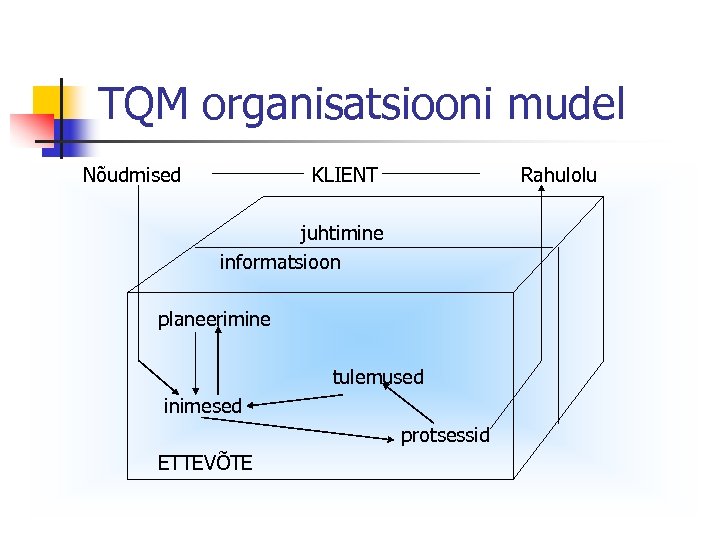 TQM organisatsiooni mudel

Nõudmised KLIENT Rahulolu

juhtimine

informatsioon

planeerimine

tulemused

inimesed

protsessid

ETTEVÕTE